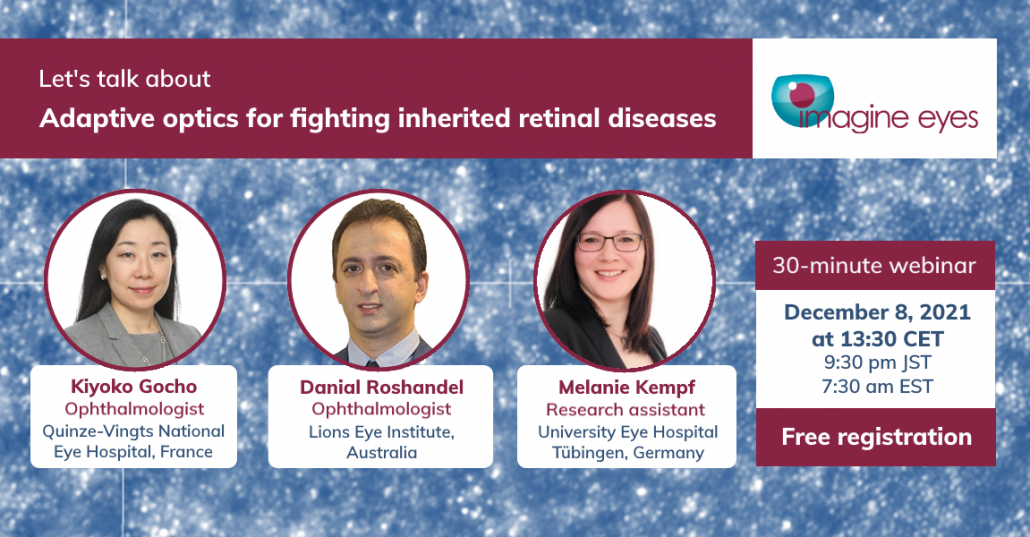 Let's talk about
Adaptive optics for fighting inherited retinal diseases

imagine eyes

Kiyoko Gocho
Ophthalmologist
Quinze-Vingts National Eye Hospital, France

Danial Roshandel
Ophthalmologist
Lions Eye Institute, Australia

Melanie Kempf
Research assistant
University Eye Hospital Tübingen, Germany

30-minute webinar

December 8, 2021
at 13:30 CET
9:30 pm JST
7:30 am EST

Free registration